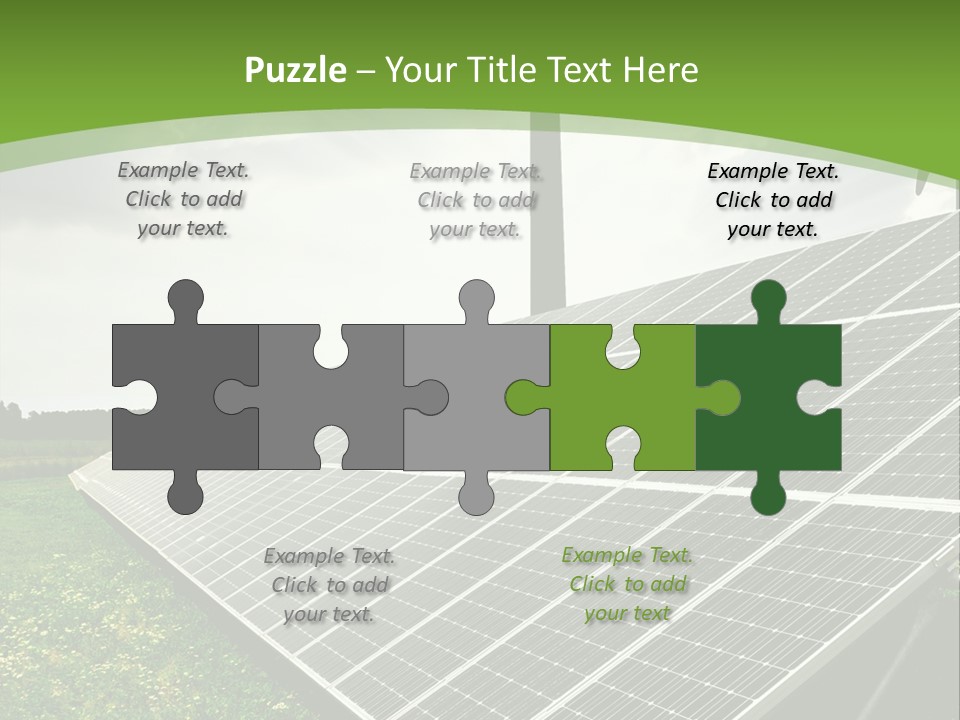 Puzzle – Your Title Text Here

Example Text. Click to add your text.

Example Text. Click to add your text.

Example Text. Click to add your text.

Example Text. Click to add your text.

Example Text. Click to add your text